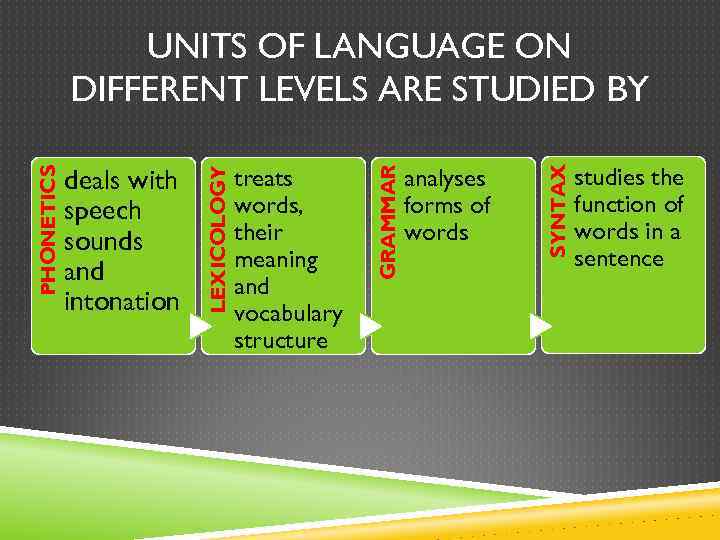 UNITS OF LANGUAGE ON DIFFERENT LEVELS ARE STUDIED BY

PHONETICS deals with speech sounds and intonation

LEXICOLOGY treats words, their meaning and vocabulary structure

GRAMMAR analyses forms of words

SYNTAX studies the function of words in a sentence